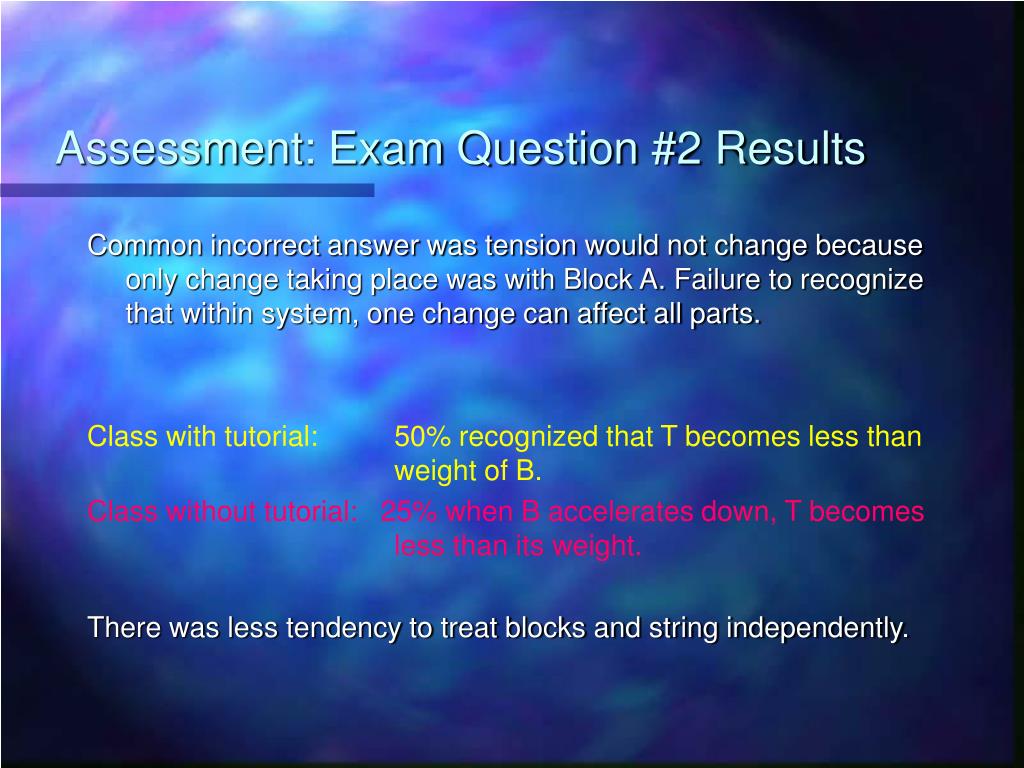 Assessment: Exam Question #2 Results

Common incorrect answer was tension would not change because only change taking place was with Block A. Failure to recognize that within system, one change can affect all parts.

Class with tutorial: 50% recognized that T becomes less than weight of B.

Class without tutorial: 25% when B accelerates down, T becomes less than its weight.

There was less tendency to treat blocks and string independently.